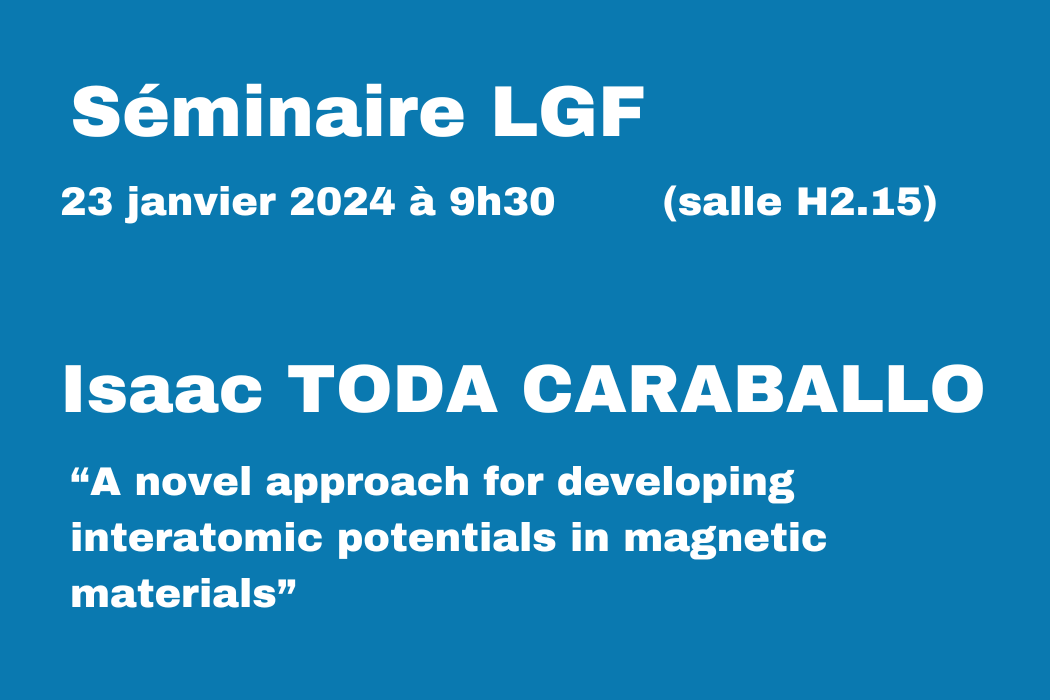 Séminaire LGF

23 janvier 2024 à 9h30 (salle H2.15)

Isaac TODA CARABALLO

“A novel approach for developing interatomic potentials in magnetic materials”